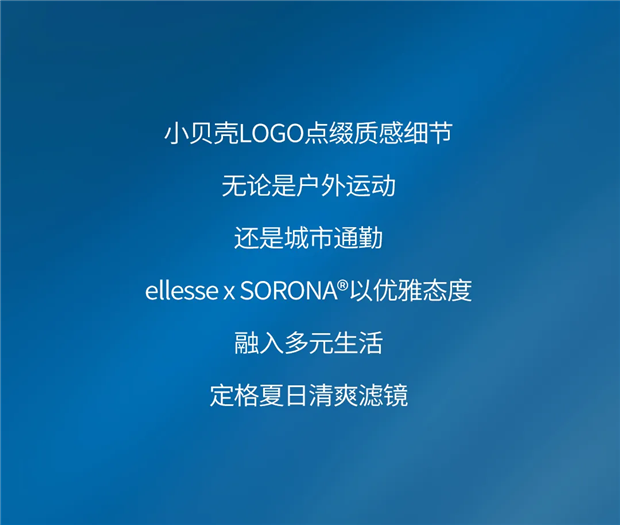 小贝壳LOGO点缀质感细节

无论是户外运动

还是城市通勤

ellesse x SORONA®以优雅态度

融入多元生活

定格夏日清爽滤镜